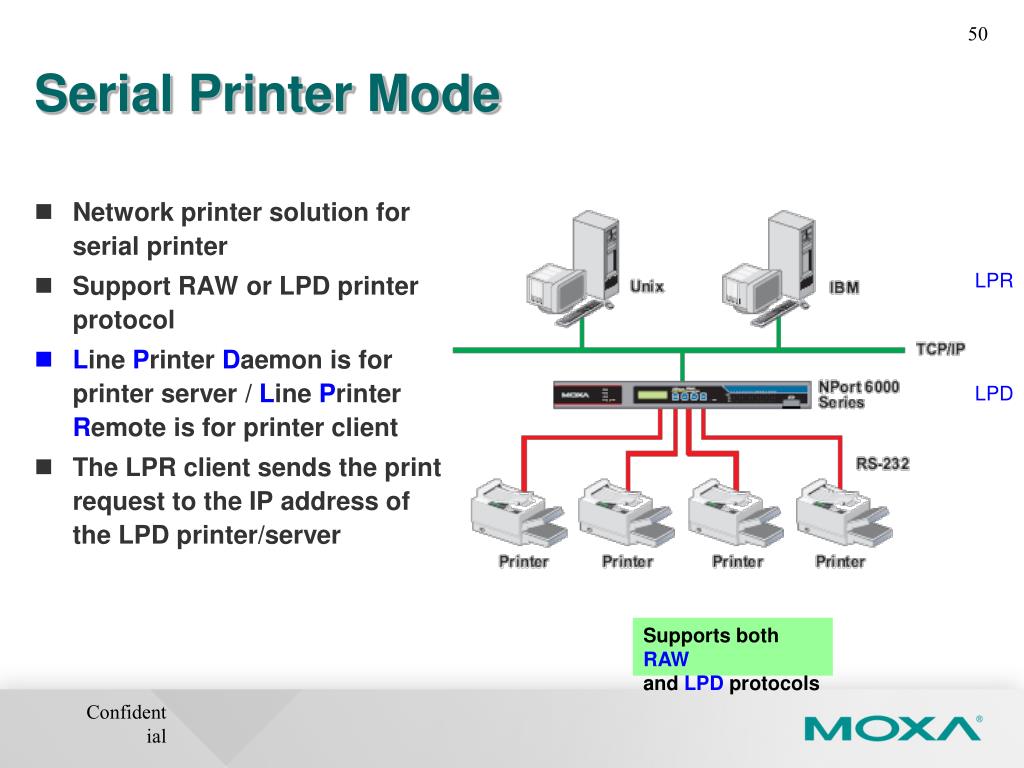 50

Serial Printer Mode

- Network printer solution for serial printer
- Support RAW or LPD printer protocol
- Line Printer Daemon is for printer server / Line Printer Remote is for printer client
- The LPR client sends the print request to the IP address of the LPD printer/server

Unix IBM LPR

TCP/IP

MOXA NPort 6000 Series LPD

RS-232

Printer Printer Printer Printer

Supports both RAW and LPD protocols

Confidential

MOXA®